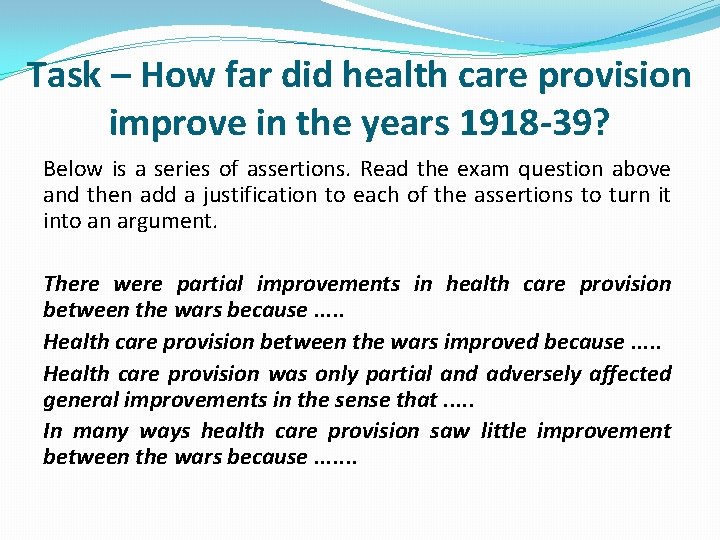 Task – How far did health care provision improve in the years 1918-39?

Below is a series of assertions. Read the exam question above and then add a justification to each of the assertions to turn it into an argument.

There were partial improvements in health care provision between the wars because .....

Health care provision between the wars improved because .....

Health care provision was only partial and adversely affected general improvements in the sense that .....

In many ways health care provision saw little improvement between the wars because .......